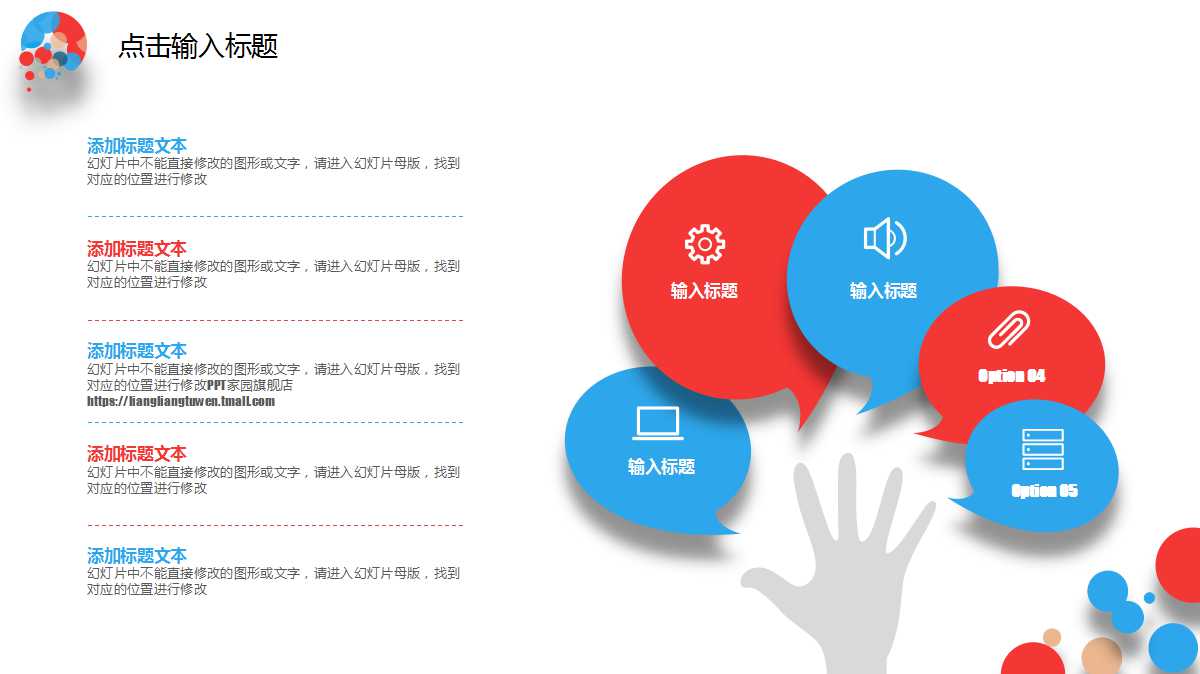 点击输入标题

添加标题文本
幻灯片中不能直接修改的图形或文字，请进入幻灯片母版，找到对应的位置进行修改

添加标题文本
幻灯片中不能直接修改的图形或文字，请进入幻灯片母版，找到对应的位置进行修改

添加标题文本
幻灯片中不能直接修改的图形或文字，请进入幻灯片母版，找到对应的位置进行修改PPT家园旗舰店
https://liangliangtuwen.tmall.com

添加标题文本
幻灯片中不能直接修改的图形或文字，请进入幻灯片母版，找到对应的位置进行修改

添加标题文本
幻灯片中不能直接修改的图形或文字，请进入幻灯片母版，找到对应的位置进行修改

输入标题

输入标题

Option 04

输入标题

Option 05